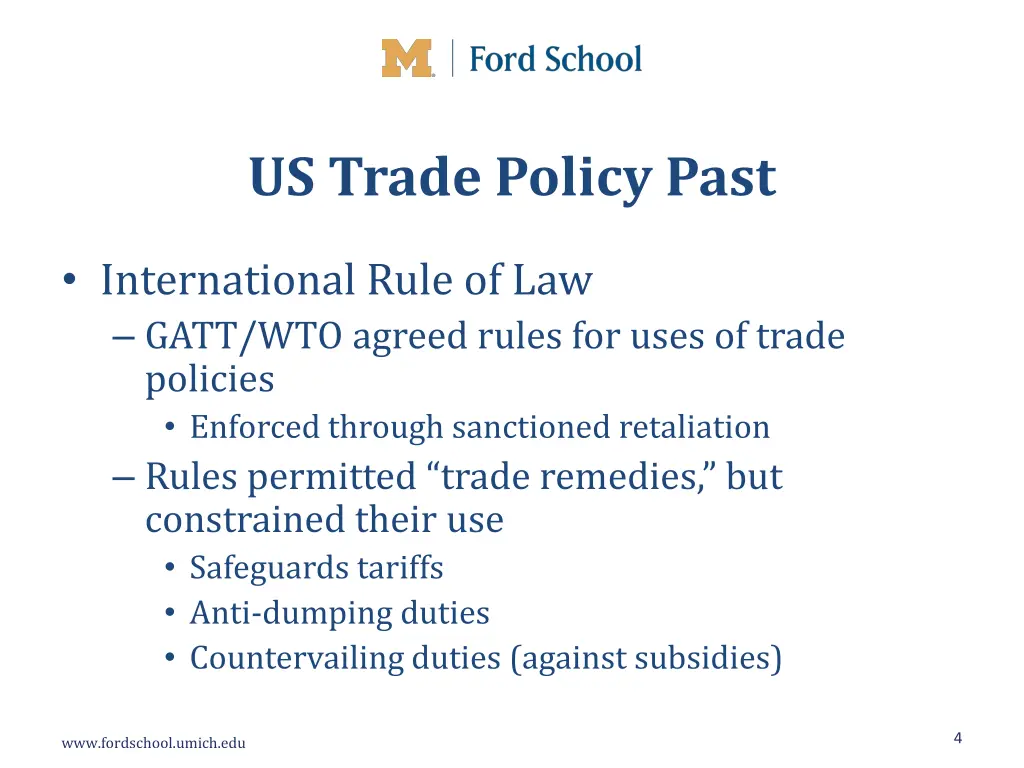 M | Ford School

US Trade Policy Past

• International Rule of Law
– GATT/WTO agreed rules for uses of trade policies
• Enforced through sanctioned retaliation
– Rules permitted “trade remedies,” but constrained their use
• Safeguards tariffs
• Anti-dumping duties
• Countervailing duties (against subsidies)

www.fordschool.umich.edu

4